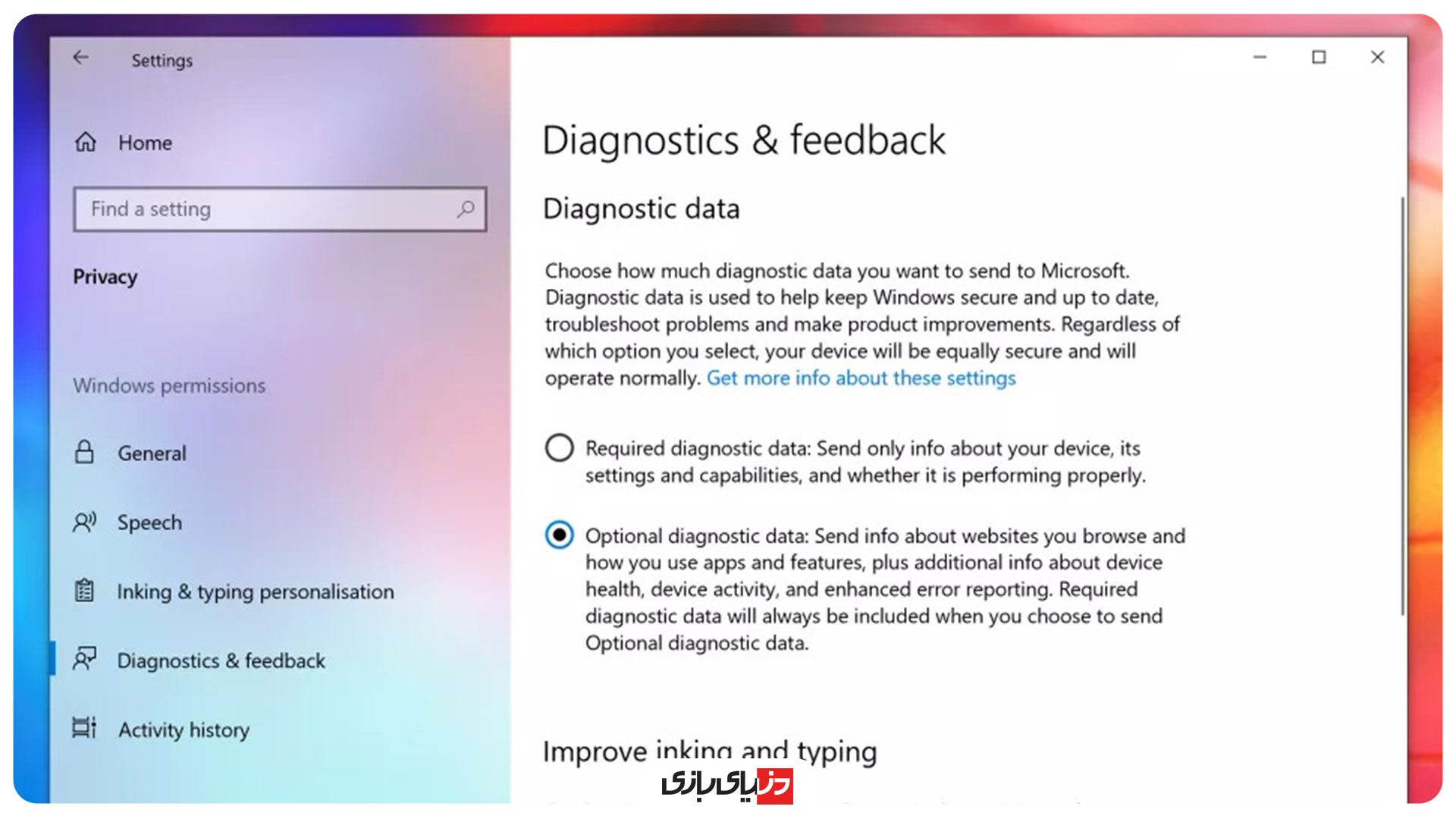 Settings

Home

Find a setting

Privacy

Windows permissions

General

Speech

Inking & typing personalisation

Diagnostics & feedback

Activity history

Diagnostics & feedback

Diagnostic data

Choose how much diagnostic data you want to send to Microsoft. Diagnostic data is used to help keep Windows secure and up to date, troubleshoot problems and make product improvements. Regardless of which option you select, your device will be equally secure and will operate normally. Get more info about these settings

Required diagnostic data: Send only info about your device, its settings and capabilities, and whether it is performing properly.

Optional diagnostic data: Send info about websites you browse and how you use apps and features, plus additional info about device health, device activity, and enhanced error reporting. Required diagnostic data will always be included when you choose to send Optional diagnostic data.

Improve inking and typing

دنیای بازی